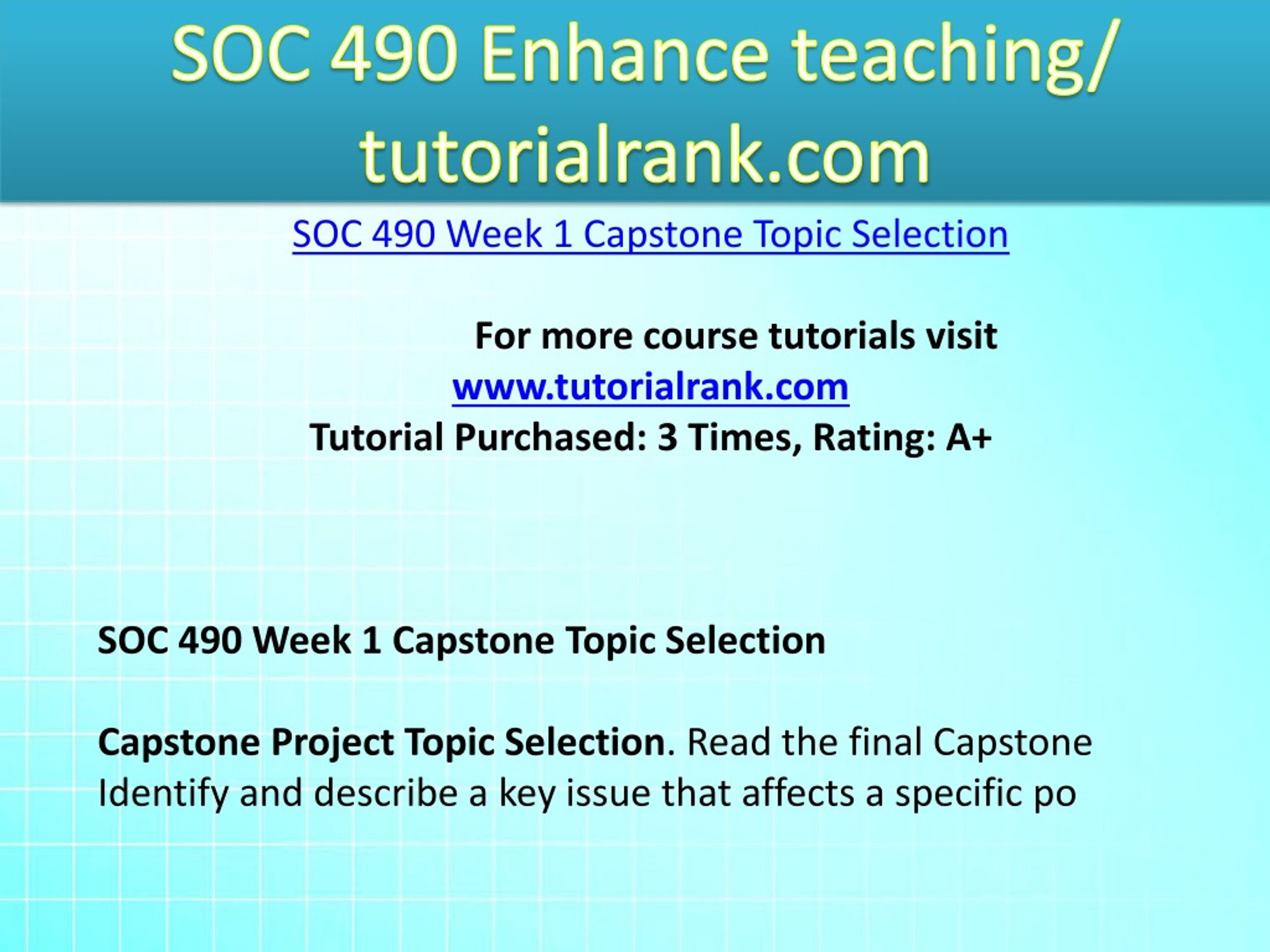 SOC 490 Enhance teaching/ tutorialrank.com

SOC 490 Week 1 Capstone Topic Selection

For more course tutorials visit
www.tutorialrank.com
Tutorial Purchased: 3 Times, Rating: A+

SOC 490 Week 1 Capstone Topic Selection

Capstone Project Topic Selection. Read the final Capstone Identify and describe a key issue that affects a specific po